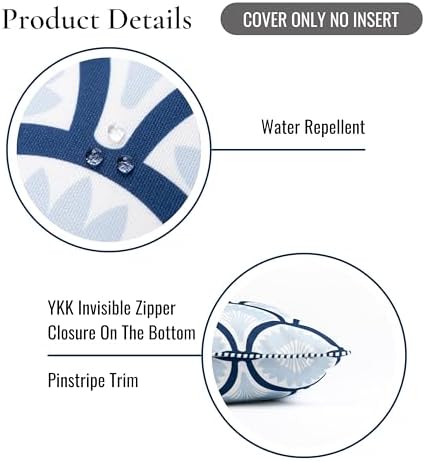 Product Details

COVER ONLY NO INSERT

Water Repellent

YKK Invisible Zipper Closure On The Bottom

Pinstripe Trim